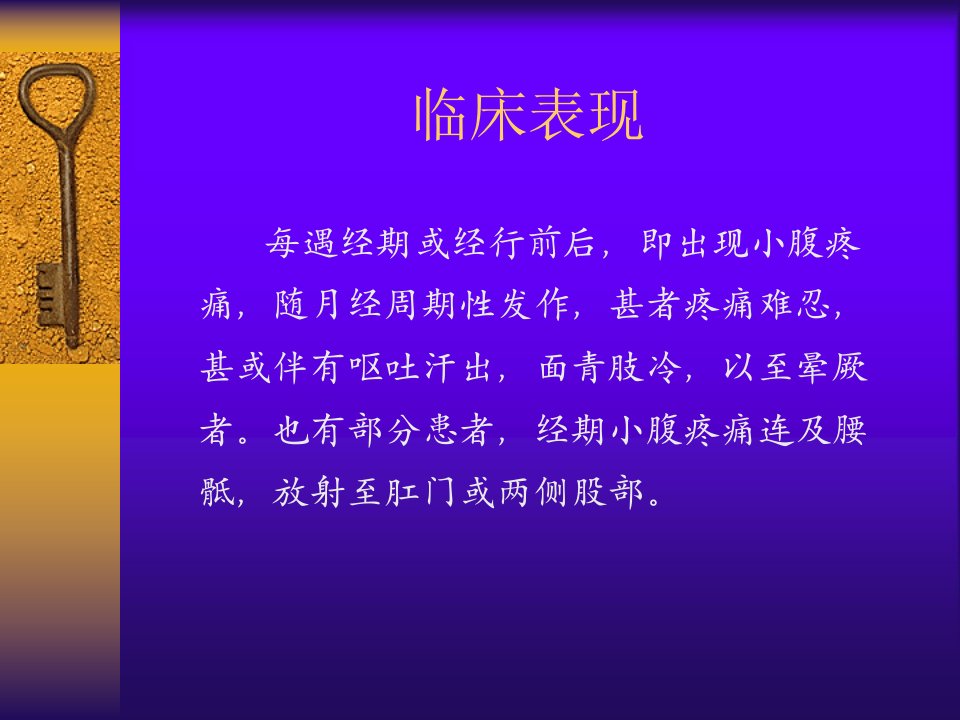 临床表现

每遇经期或经行前后，即出现小腹疼痛，随月经周期性发作，甚者疼痛难忍，甚或伴有呕吐汗出，面青肢冷，以至晕厥者。也有部分患者，经期小腹疼痛连及腰骶，放射至肛门或两侧股部。